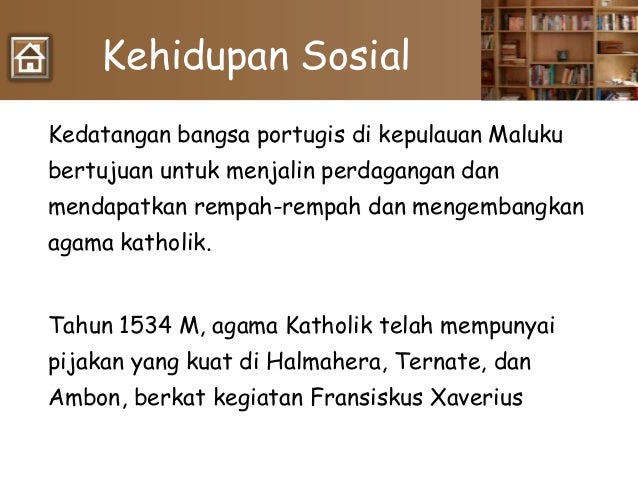 Kehidupan Sosial

Kedatangan bangsa portugis di kepulauan Maluku bertujuan untuk menjalin perdagangan dan mendapatkan rempah-rempah dan mengembangkan agama katholik.

Tahun 1534 M, agama Katholik telah mempunyai pijakan yang kuat di Halmahera, Ternate, dan Ambon, berkat kegiatan Fransiskus Xaverius